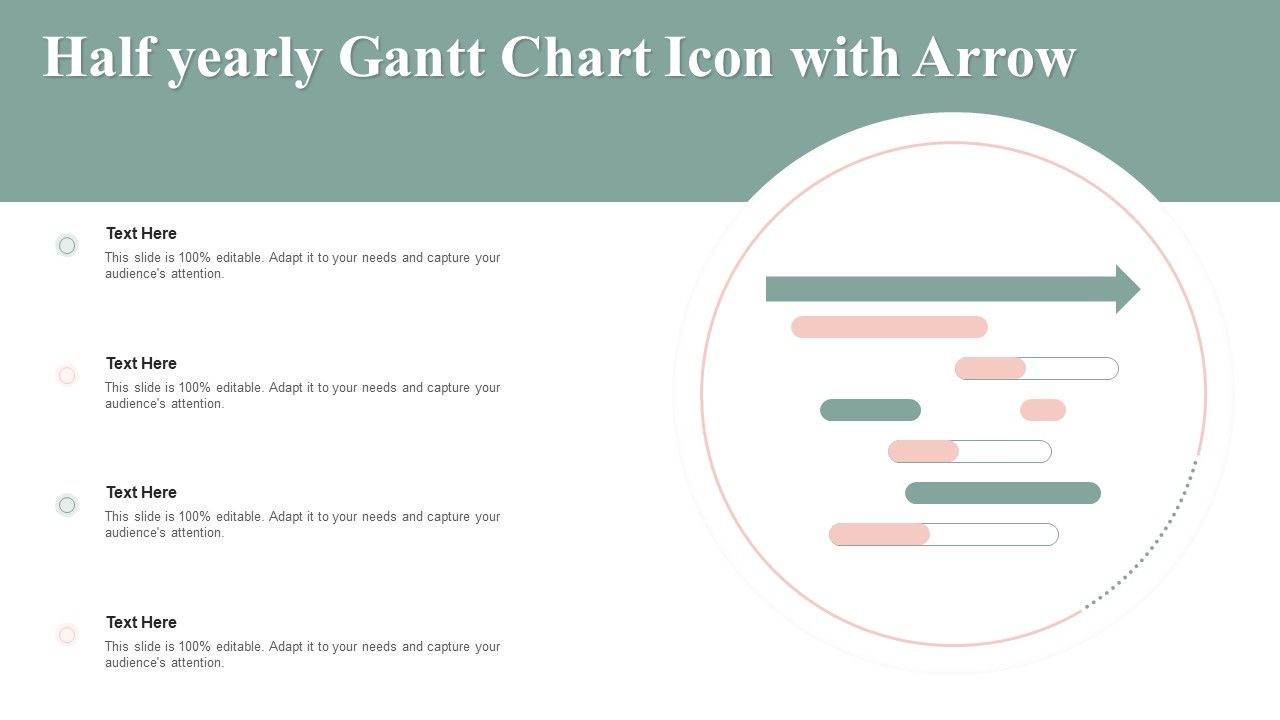 Half yearly Gantt Chart Icon with Arrow

Text Here
This slide is 100% editable. Adapt it to your needs and capture your audience's attention.

Text Here
This slide is 100% editable. Adapt it to your needs and capture your audience's attention.

Text Here
This slide is 100% editable. Adapt it to your needs and capture your audience's attention.

Text Here
This slide is 100% editable. Adapt it to your needs and capture your audience's attention.